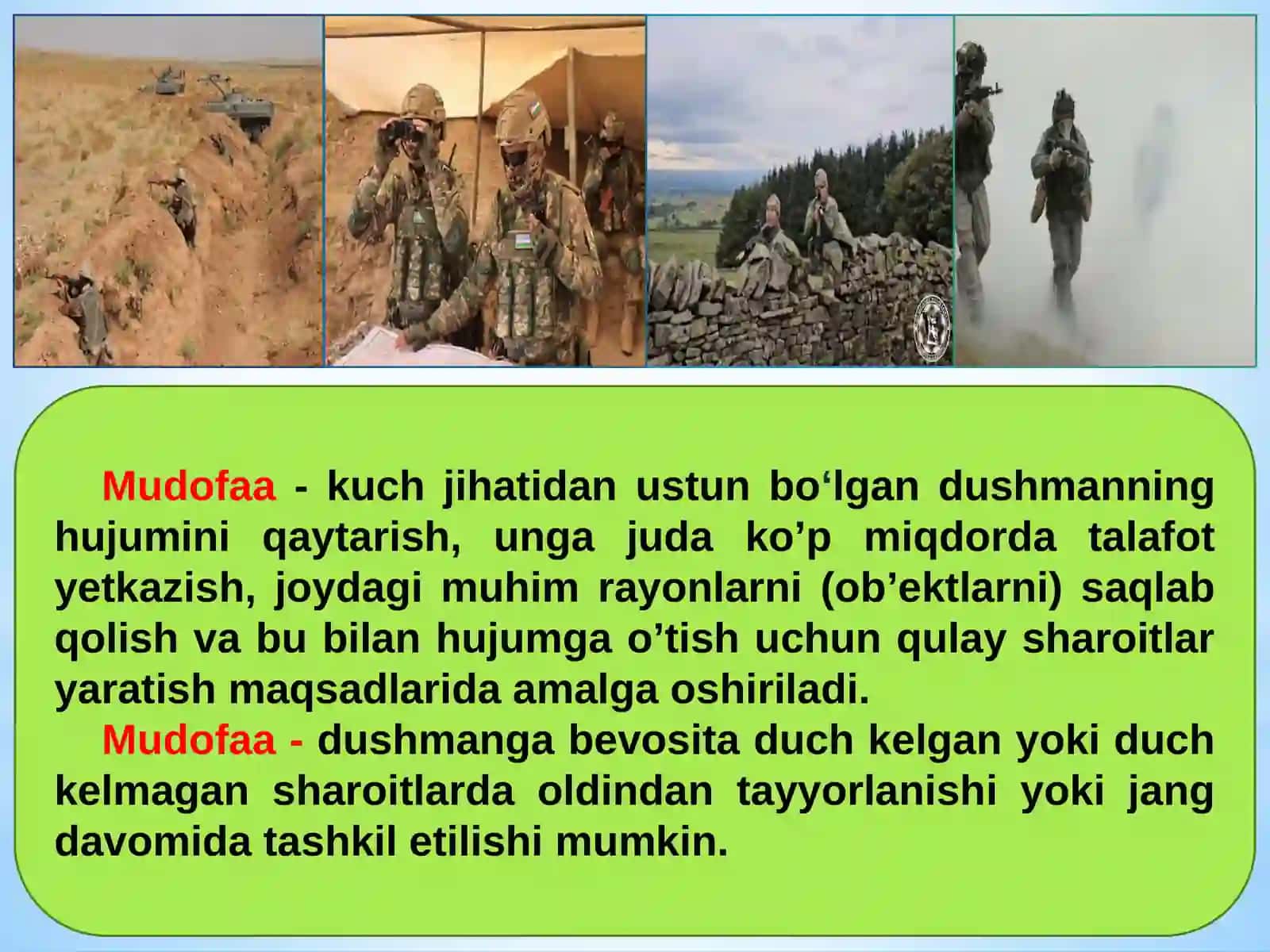 Mudofaa - kuch jihatidan ustun bo‘lgan dushmanning hujumini qaytarish, unga juda ko’p miqdorda talafot yetkazish, joydagi muhim rayonlarni (ob’ektlarni) saqlab qolish va bu bilan hujumga o’tish uchun qulay sharoitlar yaratish maqsadlarida amalga oshiriladi.

Mudofaa - dushmanga bevosita duch kelgan yoki duch kelmagan sharoitlarda oldindan tayyorlanishi yoki jang davomida tashkil etilishi mumkin.